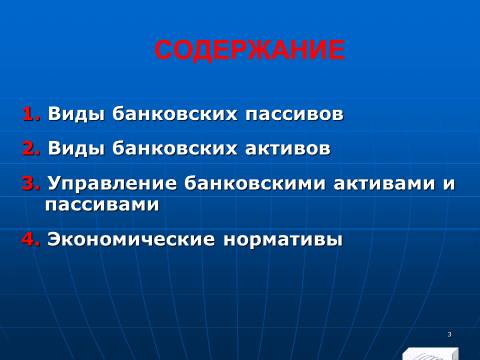 СОДЕРЖАНИЕ

1. Виды банковских пассивов

2. Виды банковских активов

3. Управление банковскими активами и пассивами

4. Экономические нормативы

3